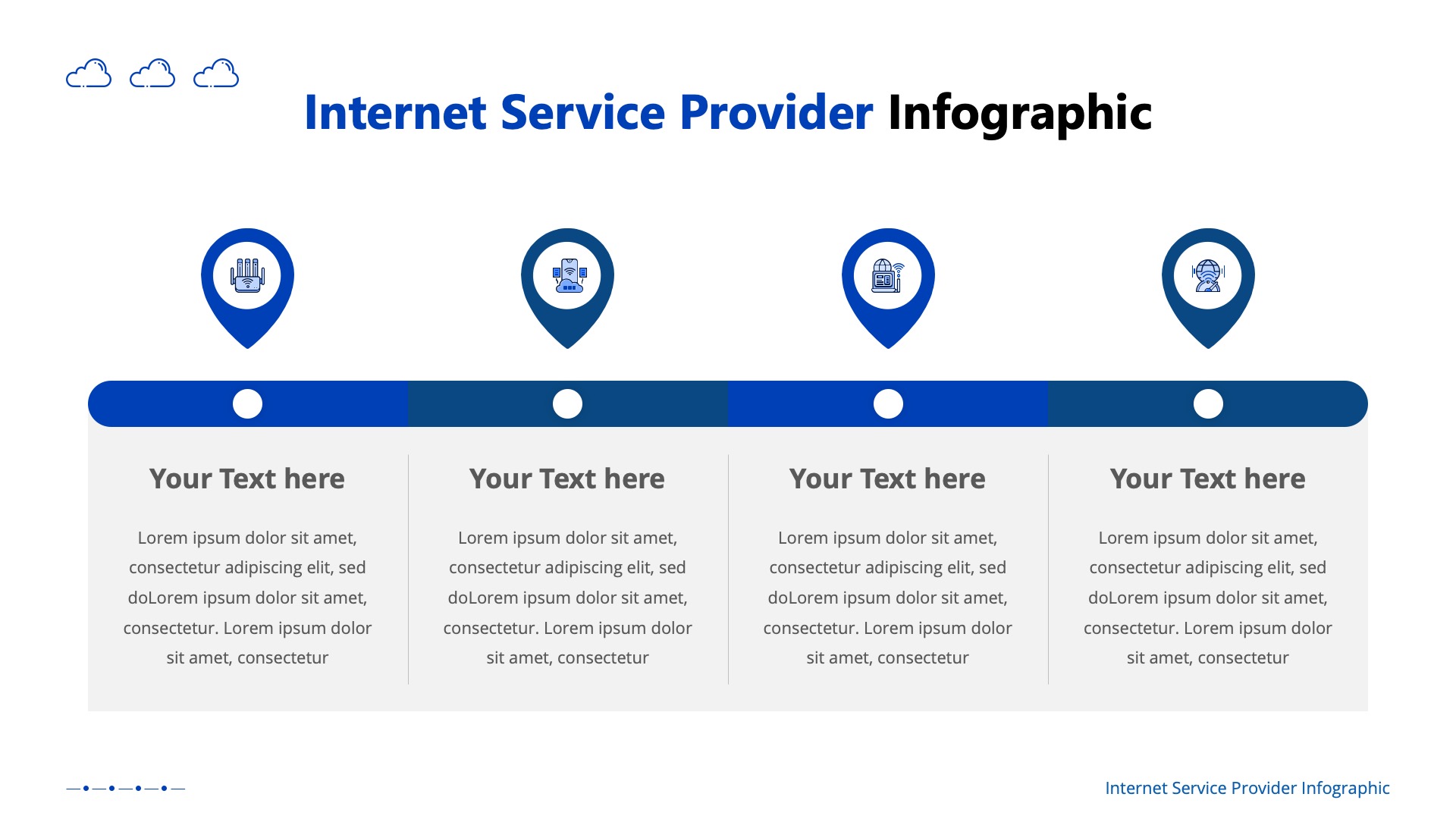 Internet Service Provider Infographic

Your Text here

Lorem ipsum dolor sit amet, consectetur adipiscing elit, sed doLorem ipsum dolor sit amet, consectetur. Lorem ipsum dolor sit amet, consectetur

Your Text here

Lorem ipsum dolor sit amet, consectetur adipiscing elit, sed doLorem ipsum dolor sit amet, consectetur. Lorem ipsum dolor sit amet, consectetur

Your Text here

Lorem ipsum dolor sit amet, consectetur adipiscing elit, sed doLorem ipsum dolor sit amet, consectetur. Lorem ipsum dolor sit amet, consectetur

Your Text here

Lorem ipsum dolor sit amet, consectetur adipiscing elit, sed doLorem ipsum dolor sit amet, consectetur. Lorem ipsum dolor sit amet, consectetur

Internet Service Provider Infographic